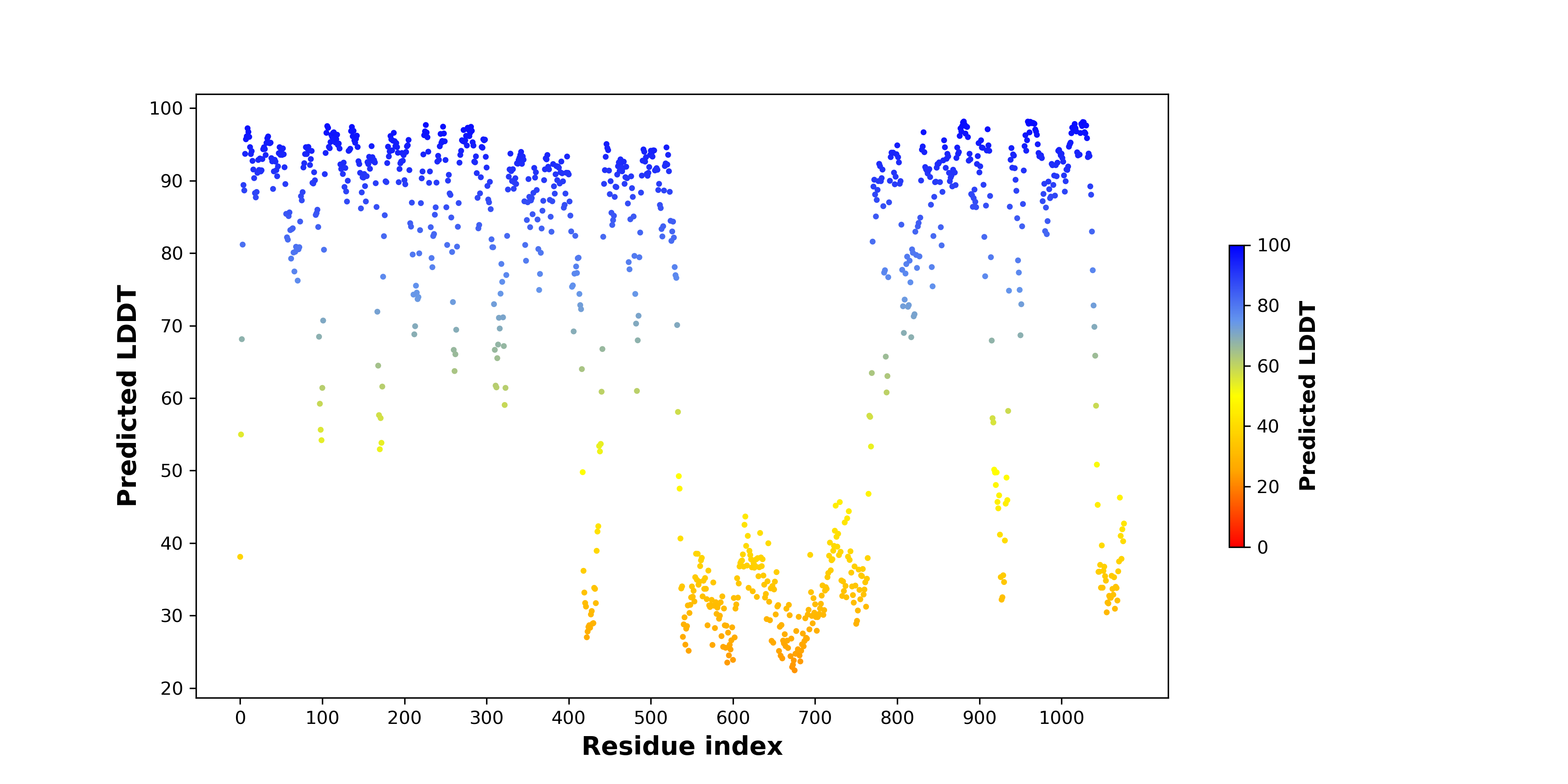 Predicted LDDT

100
90
80
70
60
50
40
30
20

0
100
200
300
400
500
600
700
800
900
1000

Residue index

100
80
60
40
20
0

Predicted LDDT